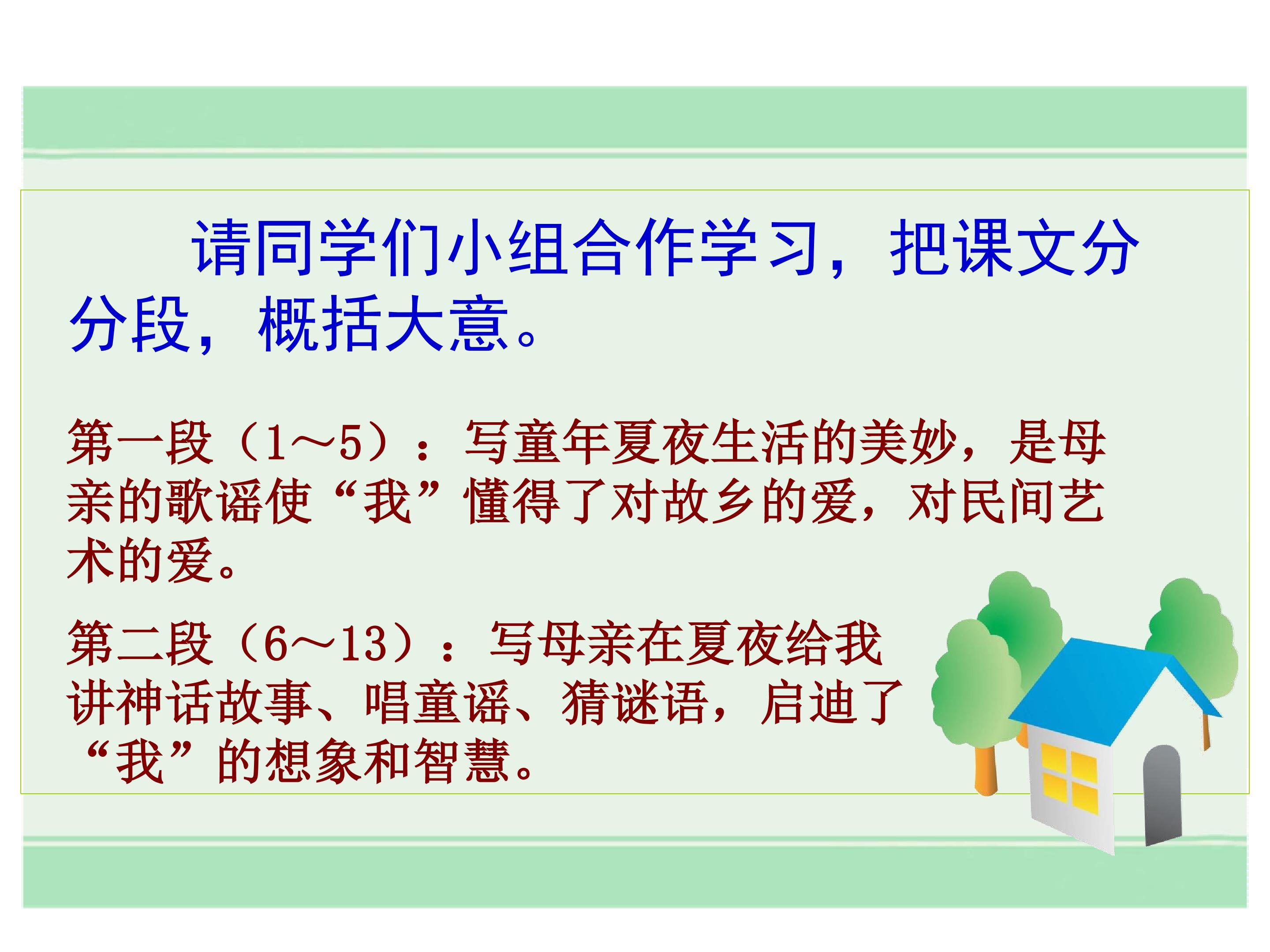 请同学们小组合作学习，把课文分分段，概括大意。

第一段（1～5）：写童年夏夜生活的美妙，是母亲的歌谣使“我”懂得了对故乡的爱，对民间艺术的爱。

第二段（6～13）：写母亲在夏夜给我讲神话故事、唱童谣、猜谜语，启迪了“我”的想象和智慧。